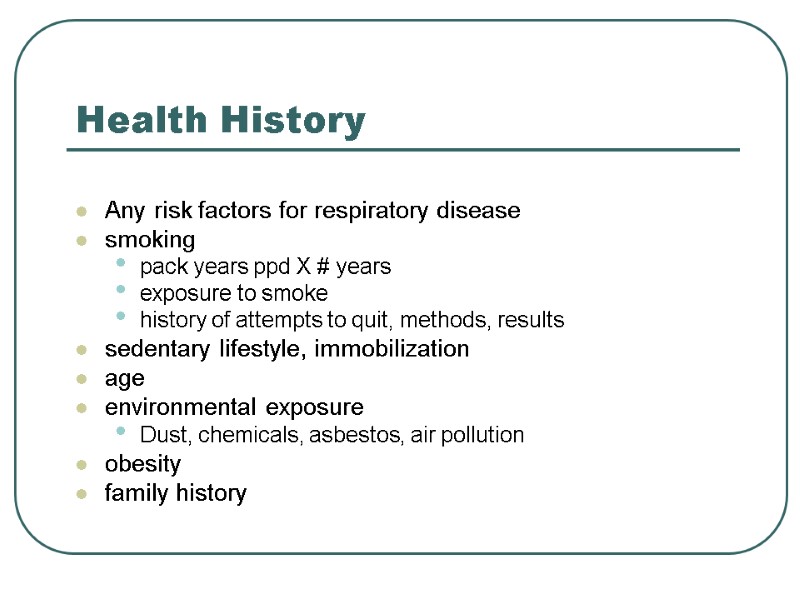 Health History

- Any risk factors for respiratory disease
- smoking
  - pack years ppd X # years
  - exposure to smoke
  - history of attempts to quit, methods, results
- sedentary lifestyle, immobilization
- age
- environmental exposure
  - Dust, chemicals, asbestos, air pollution
- obesity
- family history